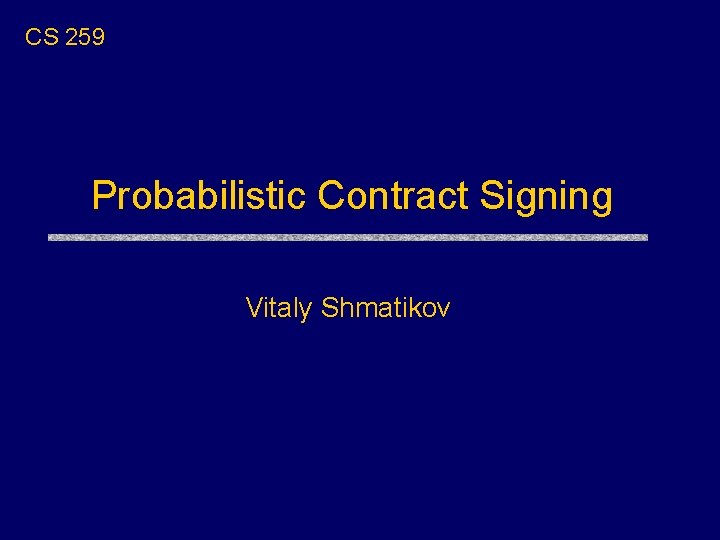 CS 259

Probabilistic Contract Signing

Vitaly Shmatikov